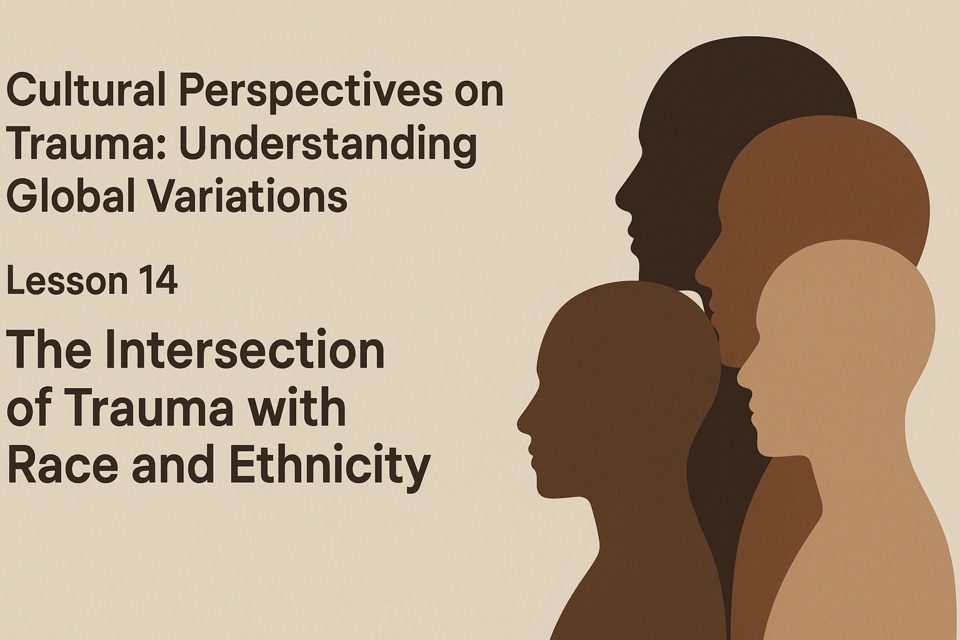 Cultural Perspectives on Trauma: Understanding Global Variations

Lesson 14

The Intersection of Trauma with Race and Ethnicity